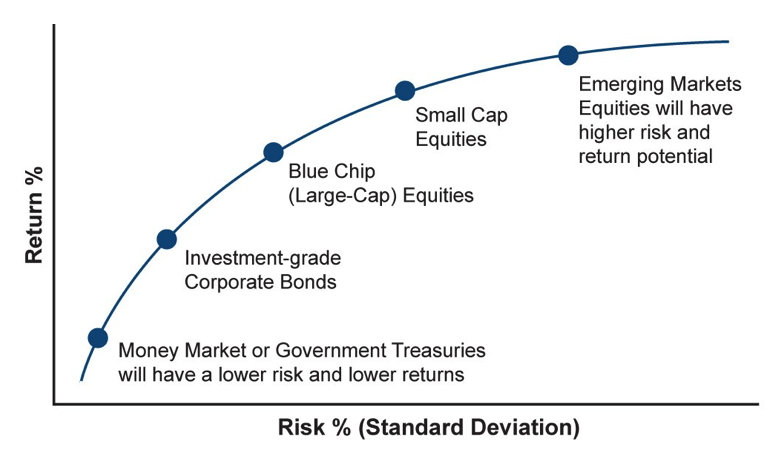 Return %

Emerging Markets Equities will have higher risk and return potential

Small Cap Equities

Blue Chip (Large-Cap) Equities

Investment-grade Corporate Bonds

Money Market or Government Treasuries will have a lower risk and lower returns

Risk % (Standard Deviation)